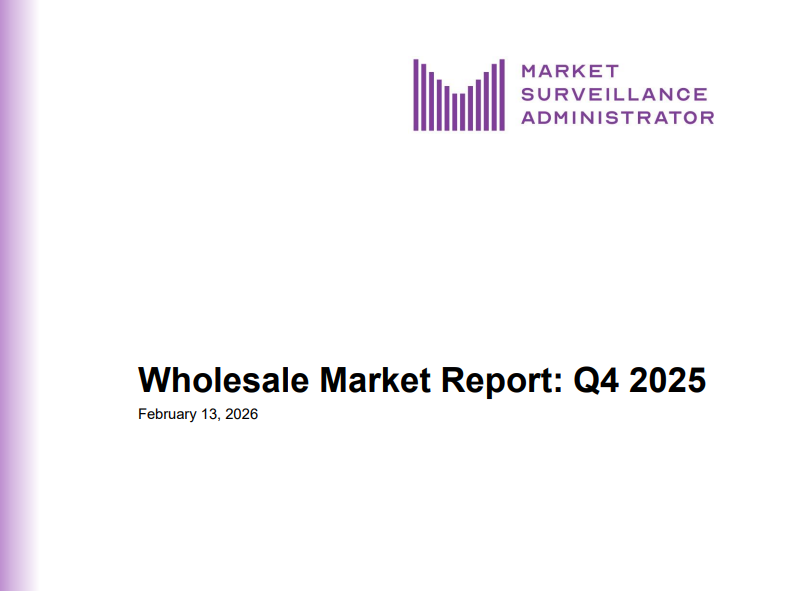 MARKET SURVEILLANCE ADMINISTRATOR

Wholesale Market Report: Q4 2025

February 13, 2026